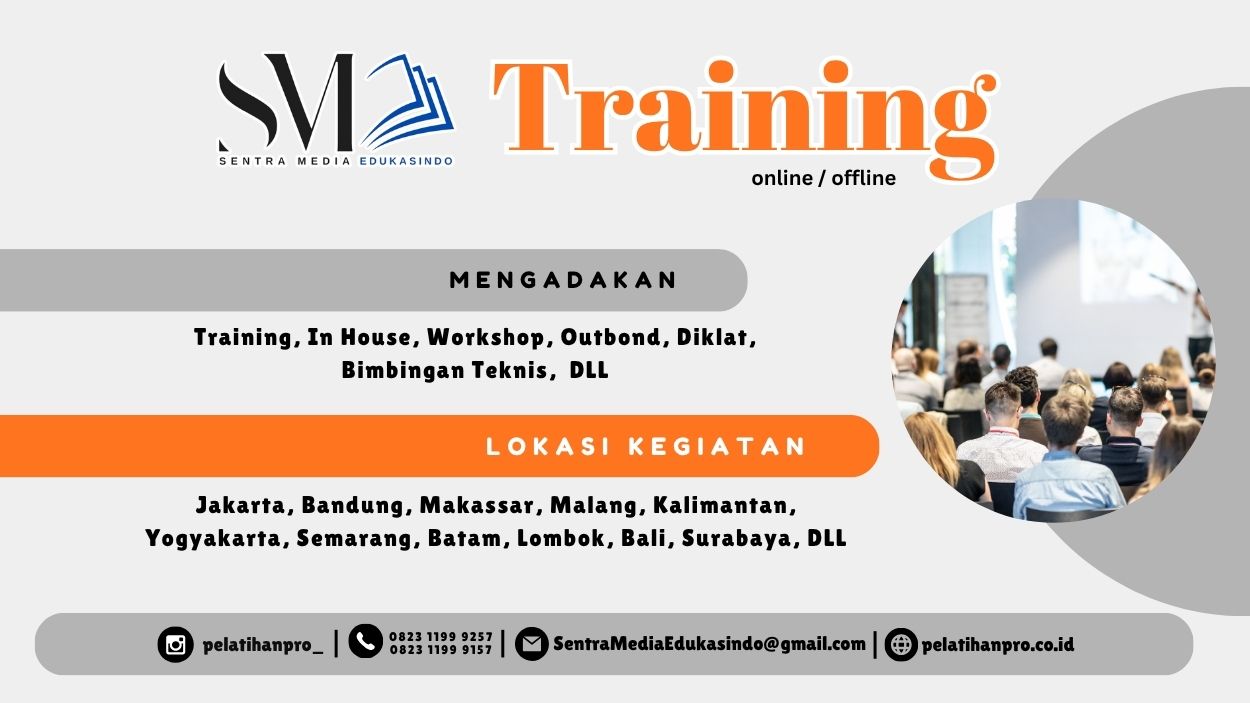 SM
SENTRA MEDIA EDUKASINDO

Training
online / offline

MENGADAKAN

Training, In House, Workshop, Outbond, Diklat, Bimbingan Teknis, DLL

LOKASI KEGIATAN

Jakarta, Bandung, Makassar, Malang, Kalimantan, Yogyakarta, Semarang, Batam, Lombok, Bali, Surabaya, DLL

pelatihanpro_ | 0823 1199 9257 0823 1199 9157 | SentraMediaEdukasindo@gmail.com | pelatihanpro.co.id